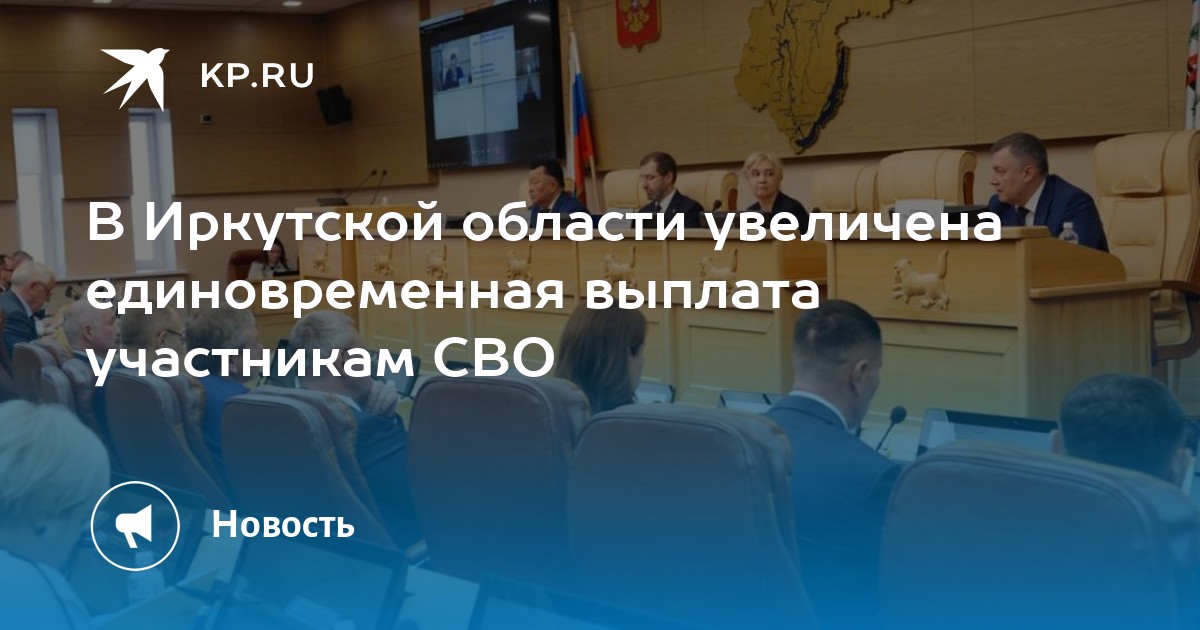 KP.RU

В Иркутской области увеличена единовременная выплата участникам СВО

Новость